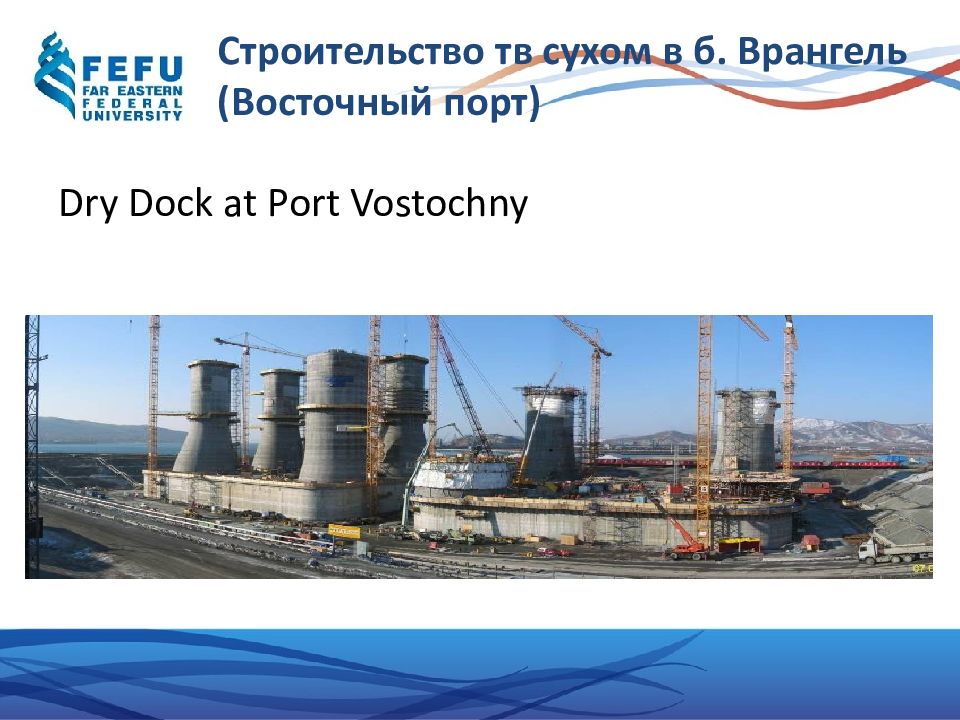 FEFU
FAR EASTERN
FEDERAL
UNIVERSITY

Строительство тв сухом в б. Врангель (Восточный порт)

Dry Dock at Port Vostochny